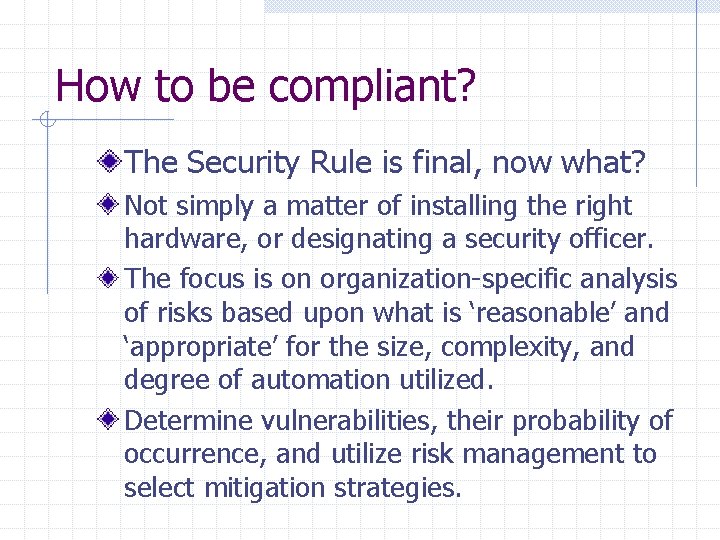 How to be compliant?

The Security Rule is final, now what?

Not simply a matter of installing the right hardware, or designating a security officer.

The focus is on organization-specific analysis of risks based upon what is ‘reasonable’ and ‘appropriate’ for the size, complexity, and degree of automation utilized.

Determine vulnerabilities, their probability of occurrence, and utilize risk management to select mitigation strategies.